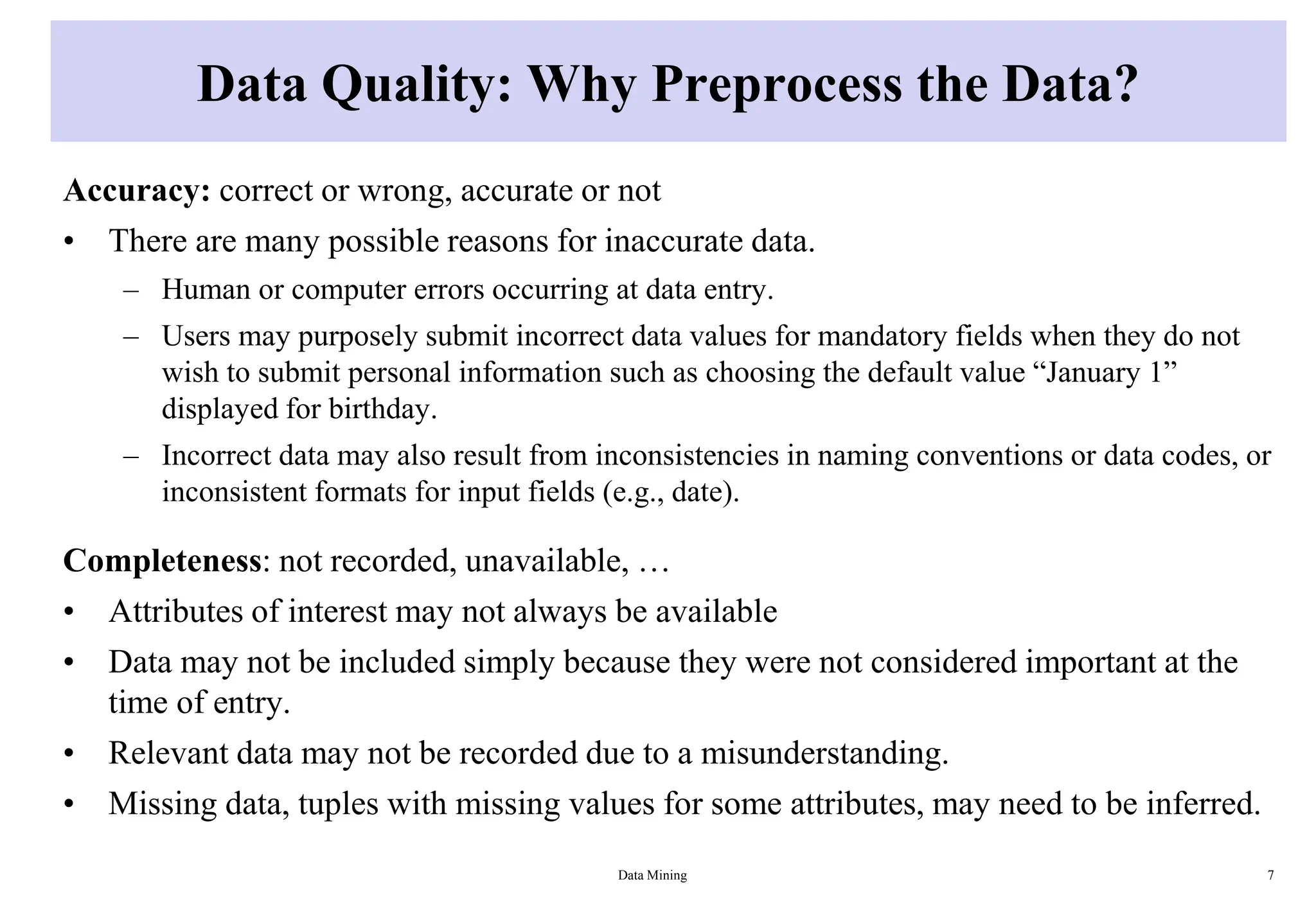 Data Quality: Why Preprocess the Data?

Accuracy: correct or wrong, accurate or not

• There are many possible reasons for inaccurate data.
  – Human or computer errors occurring at data entry.
  – Users may purposely submit incorrect data values for mandatory fields when they do not wish to submit personal information such as choosing the default value “January 1” displayed for birthday.
  – Incorrect data may also result from inconsistencies in naming conventions or data codes, or inconsistent formats for input fields (e.g., date).

Completeness: not recorded, unavailable, …

• Attributes of interest may not always be available
• Data may not be included simply because they were not considered important at the time of entry.
• Relevant data may not be recorded due to a misunderstanding.
• Missing data, tuples with missing values for some attributes, may need to be inferred.

Data Mining

7